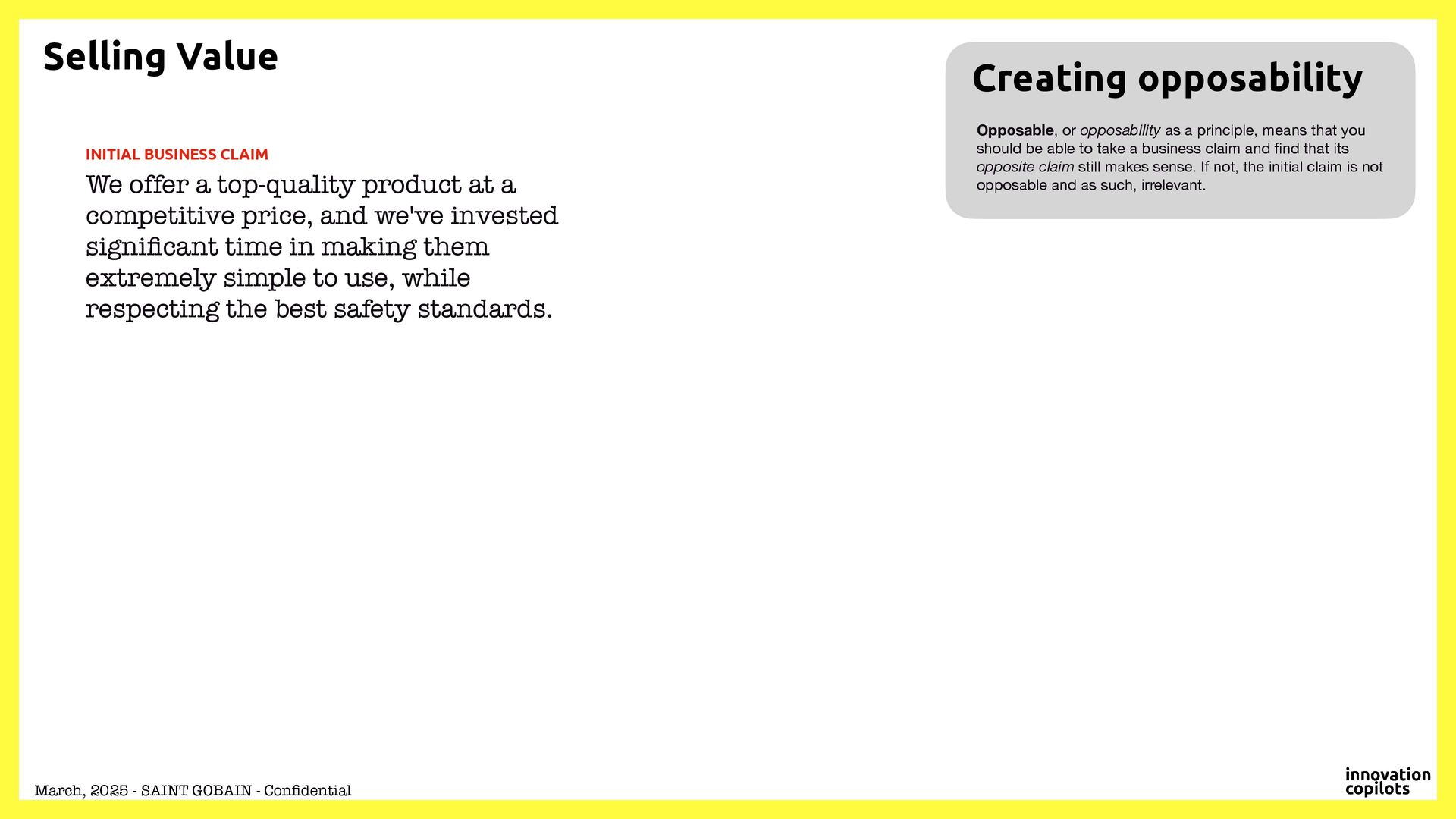 Selling Value

INITIAL BUSINESS CLAIM

We offer a top-quality product at a competitive price, and we've invested significant time in making them extremely simple to use, while respecting the best safety standards.

Creating opposability

Opposable, or opposability as a principle, means that you should be able to take a business claim and find that its opposite claim still makes sense. If not, the initial claim is not opposable and as such, irrelevant.

March, 2025 - SAINT GOBAIN - Confidential

innovation copilots